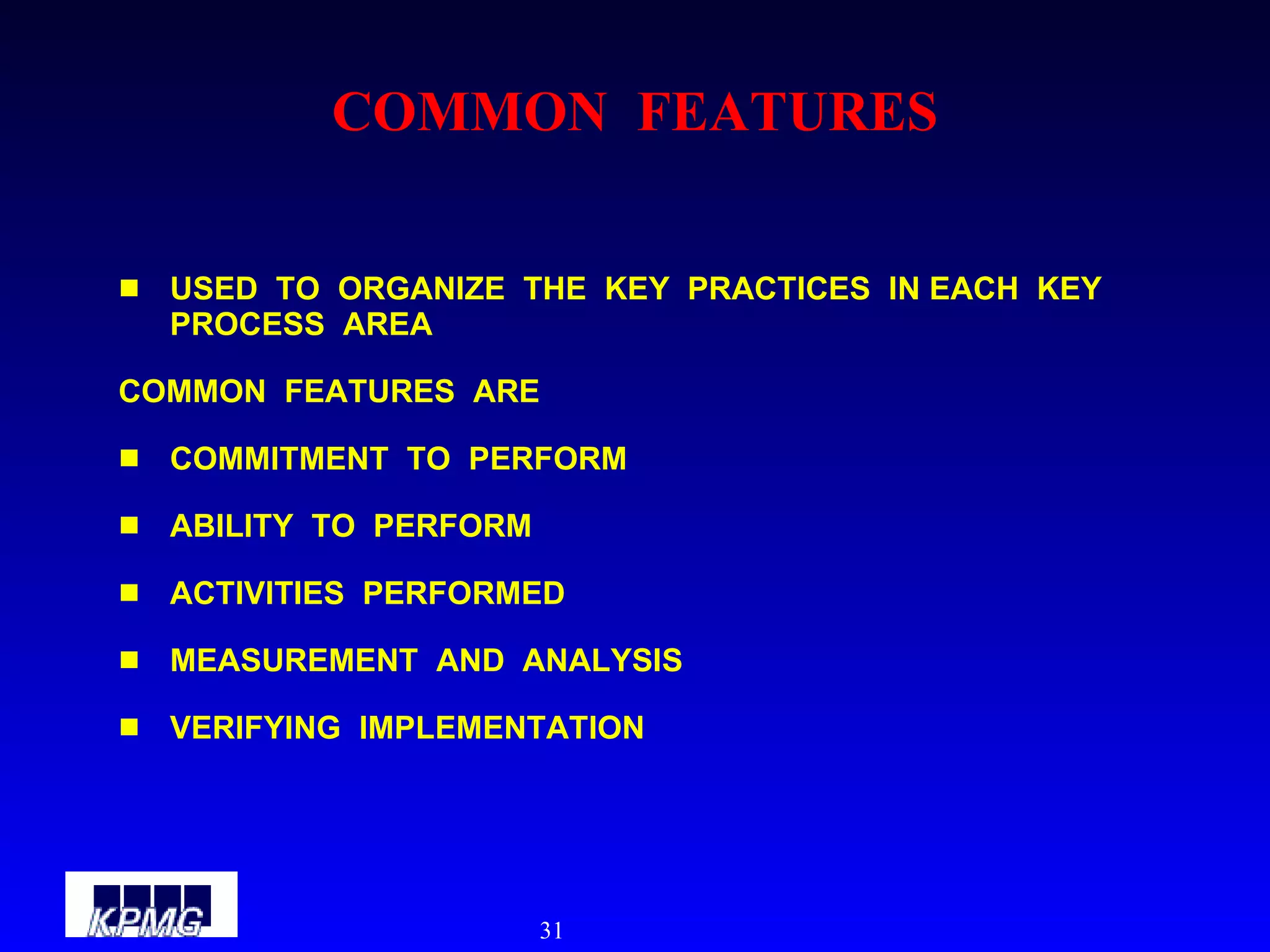 COMMON FEATURES

■ USED TO ORGANIZE THE KEY PRACTICES IN EACH KEY PROCESS AREA

COMMON FEATURES ARE

■ COMMITMENT TO PERFORM

■ ABILITY TO PERFORM

■ ACTIVITIES PERFORMED

■ MEASUREMENT AND ANALYSIS

■ VERIFYING IMPLEMENTATION

KPMG

31